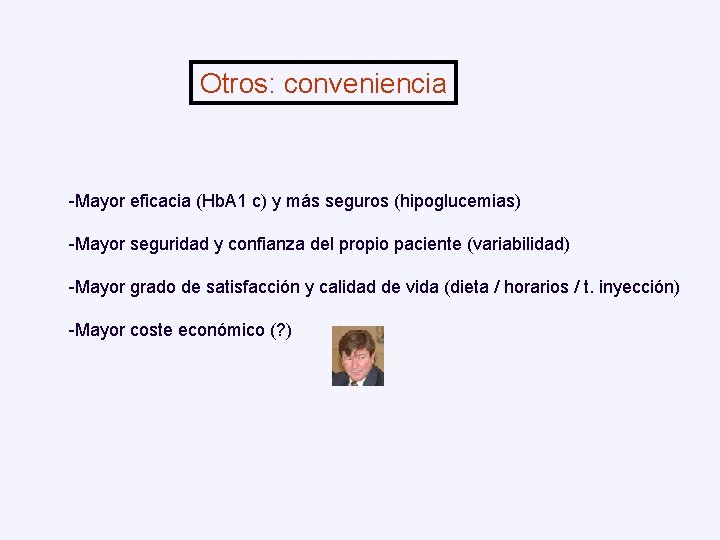 Otros: conveniencia

-Mayor eficacia (HbA1 c) y más seguros (hipoglucemias)

-Mayor seguridad y confianza del propio paciente (variabilidad)

-Mayor grado de satisfacción y calidad de vida (dieta / horarios / t. inyección)

-Mayor coste económico (?)